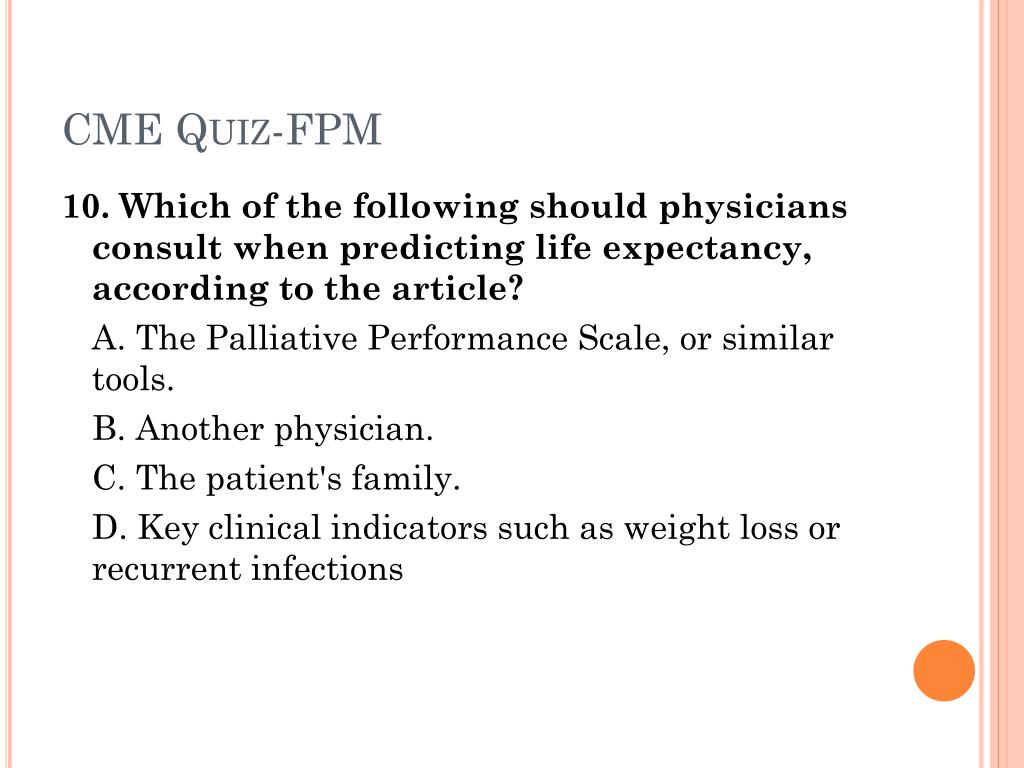 CME Quiz-FPM

10. Which of the following should physicians consult when predicting life expectancy, according to the article?

A. The Palliative Performance Scale, or similar tools.

B. Another physician.

C. The patient's family.

D. Key clinical indicators such as weight loss or recurrent infections